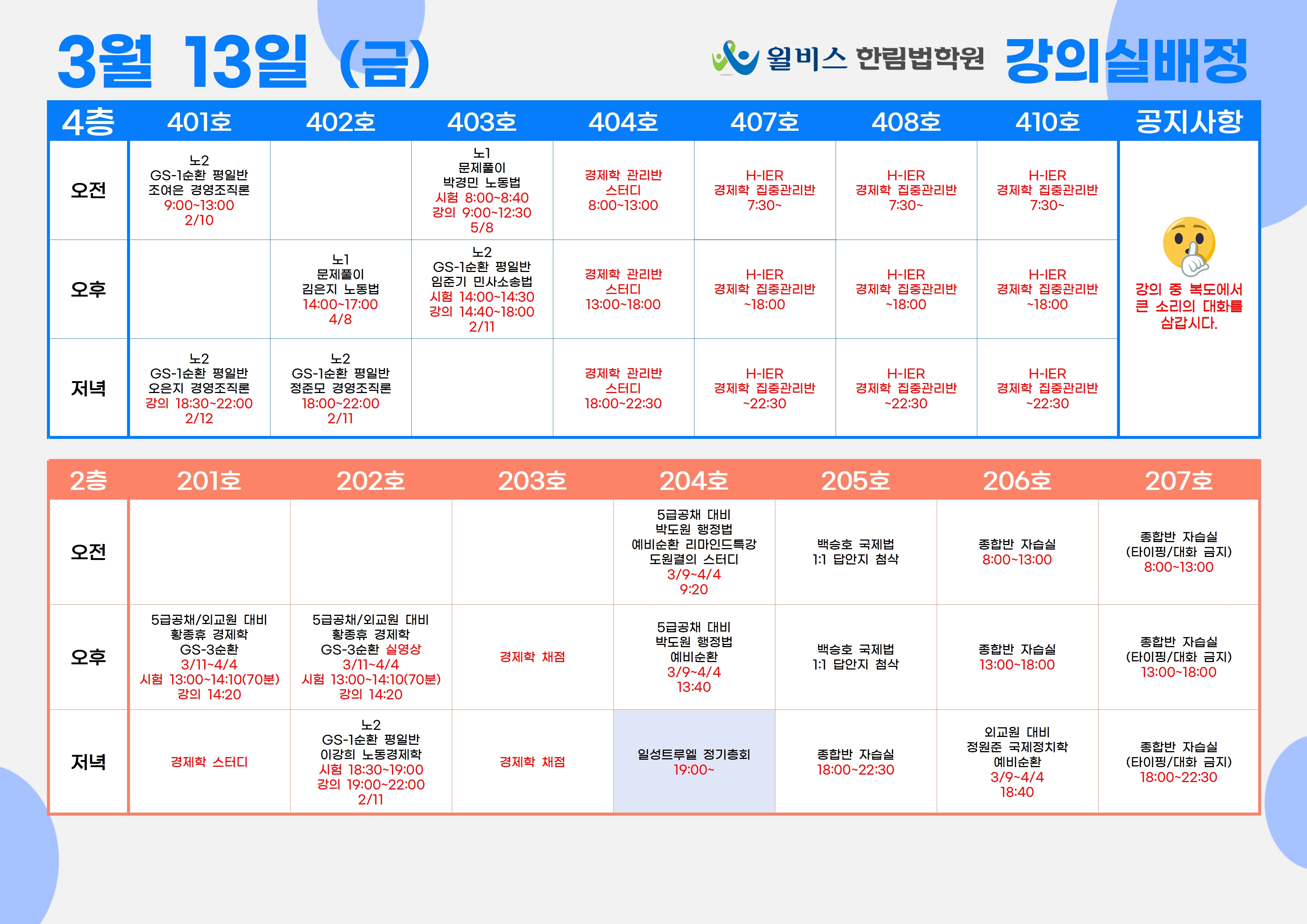 3월 13일 (금)

윌비스 한림법학원 강의실배정

| 4층 | 401호 | 402호 | 403호 | 404호 | 407호 | 408호 | 410호 | 공지사항 |
|---|---|---|---|---|---|---|---|---|
| 오전 | 노2 GS-1순환 평일반 조여은 경영조직론 9:00~13:00 2/10 | | 노1 문제풀이 박경민 노동법 시험 8:00~8:40 강의 9:00~12:30 5/8 | 경제학 관리반 스터디 8:00~13:00 | H-IER 경제학 집중관리반 7:30~ | H-IER 경제학 집중관리반 7:30~ | H-IER 경제학 집중관리반 7:30~ | 강의 중 복도에서 큰 소리의 대화를 삼갑시다. |
| 오후 | | 노1 문제풀이 김은지 노동법 14:00~17:00 4/8 | 노2 GS-1순환 평일반 임준기 민사소송법 시험 14:00~14:30 강의 14:40~18:00 2/11 | 경제학 관리반 스터디 13:00~18:00 | H-IER 경제학 집중관리반 ~18:00 | H-IER 경제학 집중관리반 ~18:00 | H-IER 경제학 집중관리반 ~18:00 | |
| 저녁 | 노2 GS-1순환 평일반 오은지 경영조직론 강의 18:30~22:00 2/12 | 노2 GS-1순환 평일반 정준모 경영조직론 18:00~22:00 2/11 | | 경제학 관리반 스터디 18:00~22:30 | H-IER 경제학 집중관리반 ~22:30 | H-IER 경제학 집중관리반 ~22:30 | H-IER 경제학 집중관리반 ~22:30 | |

| 2층 | 201호 | 202호 | 203호 | 204호 | 205호 | 206호 | 207호 |
|---|---|---|---|---|---|---|---|
| 오전 | | | | 5급공채 대비 박도원 행정법 예비순환 리마인드특강 도원결의 스터디 3/9~4/4 9:20 | 백승호 국제법 1:1 답안지 첨삭 | 종합반 자습실 8:00~13:00 | 종합반 자습실 (타이핑/대화 금지) 8:00~13:00 |
| 오후 | 5급공채/외교원 대비 황종휴 경제학 GS-3순환 3/11~4/4 시험 13:00~14:10(70분) 강의 14:20 | 5급공채/외교원 대비 황종휴 경제학 GS-3순환 실영상 3/11~4/4 시험 13:00~14:10(70분) 강의 14:20 | 경제학 채점 | 5급공채 대비 박도원 행정법 예비순환 3/9~4/4 13:40 | 백승호 국제법 1:1 답안지 첨삭 | 종합반 자습실 13:00~18:00 | 종합반 자습실 (타이핑/대화 금지) 13:00~18:00 |
| 저녁 | 경제학 스터디 | 노2 GS-1순환 평일반 이강희 노동경제학 시험 18:30~19:00 강의 19:00~22:00 2/11 | 경제학 채점 | 일성트루엘 정기총회 19:00~ | 종합반 자습실 18:00~22:30 | 외교원 대비 정원준 국제정치학 예비순환 3/9~4/4 18:40 | 종합반 자습실 (타이핑/대화 금지) 18:00~22:30 |